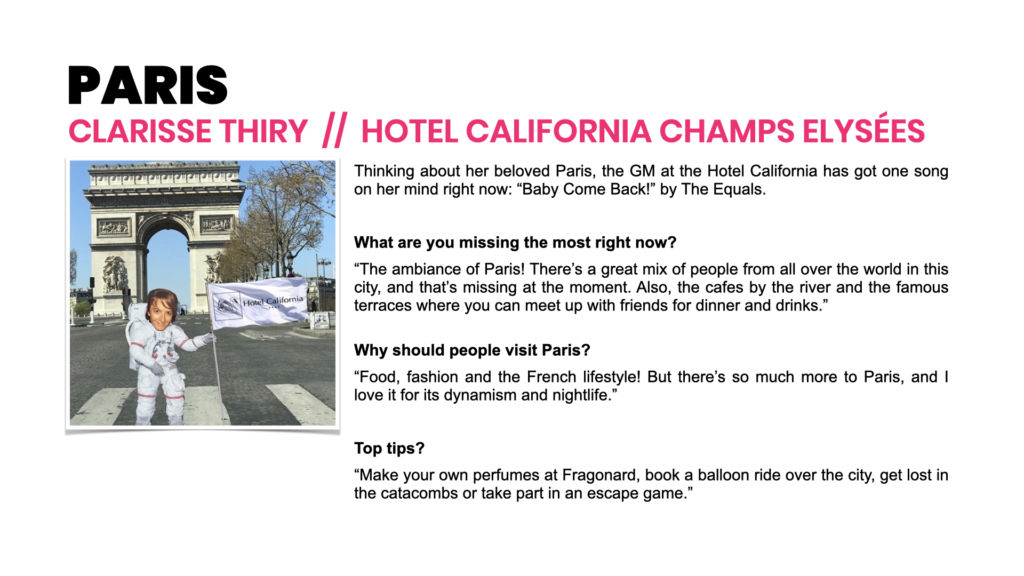 PARIS
CLARISSE THIRY // HOTEL CALIFORNIA CHAMPS ELYSÉES

Hotel California

Thinking about her beloved Paris, the GM at the Hotel California has got one song on her mind right now: “Baby Come Back!” by The Equals.

What are you missing the most right now?

“The ambiance of Paris! There’s a great mix of people from all over the world in this city, and that’s missing at the moment. Also, the cafes by the river and the famous terraces where you can meet up with friends for dinner and drinks.”

Why should people visit Paris?

“Food, fashion and the French lifestyle! But there’s so much more to Paris, and I love it for its dynamism and nightlife.”

Top tips?

“Make your own perfumes at Fragonard, book a balloon ride over the city, get lost in the catacombs or take part in an escape game.”